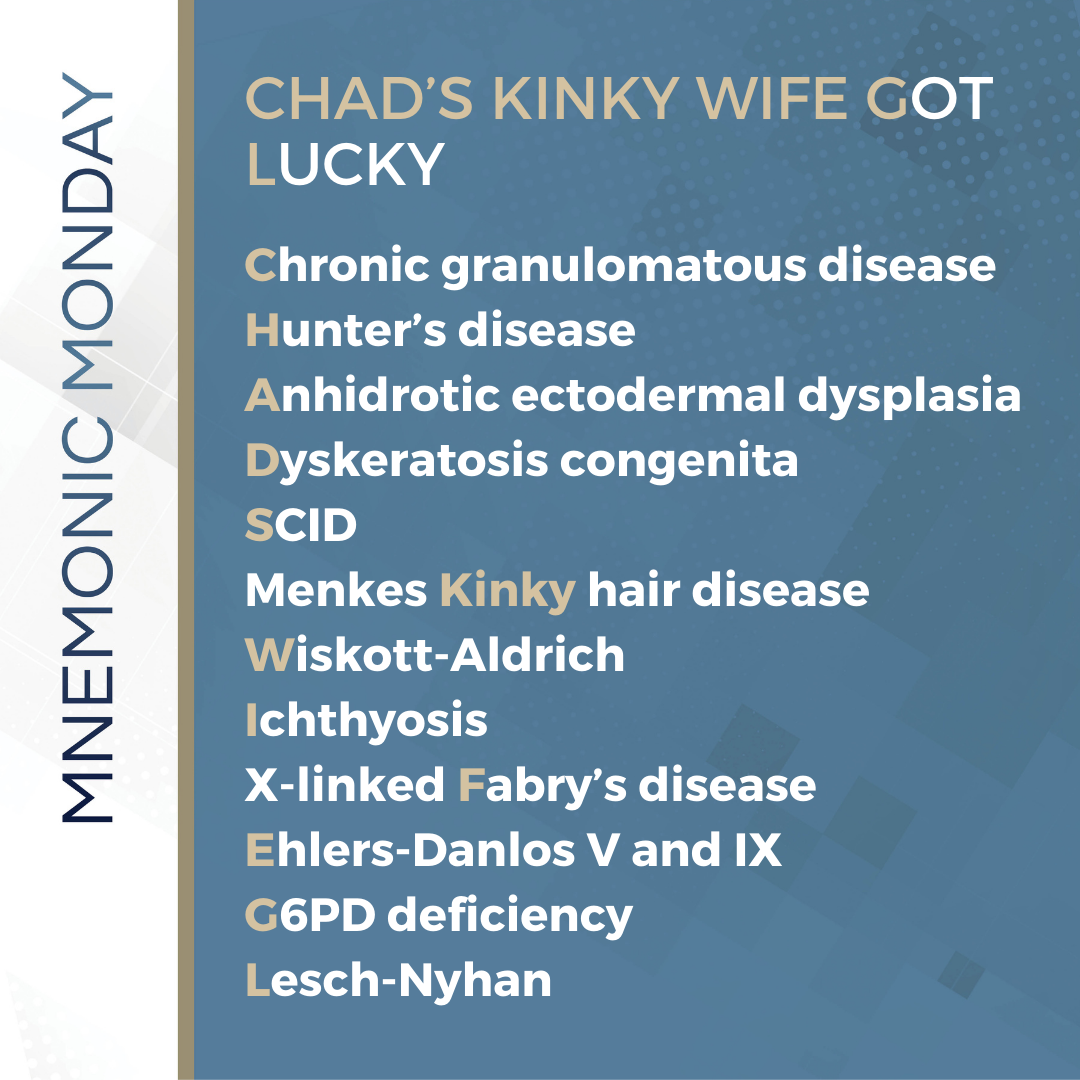 MNEMONIC MONDAY

CHAD'S KINKY WIFE GOT LUCKY

Chronic granulomatous disease
Hunter's disease
Anhidrotic ectodermal dysplasia
Dyskeratosis congenita
SCID
Menkes Kinky hair disease
Wiskott-Aldrich
Ichthyosis
X-linked Fabry's disease
Ehlers-Danlos V and IX
G6PD deficiency
Lesch-Nyhan